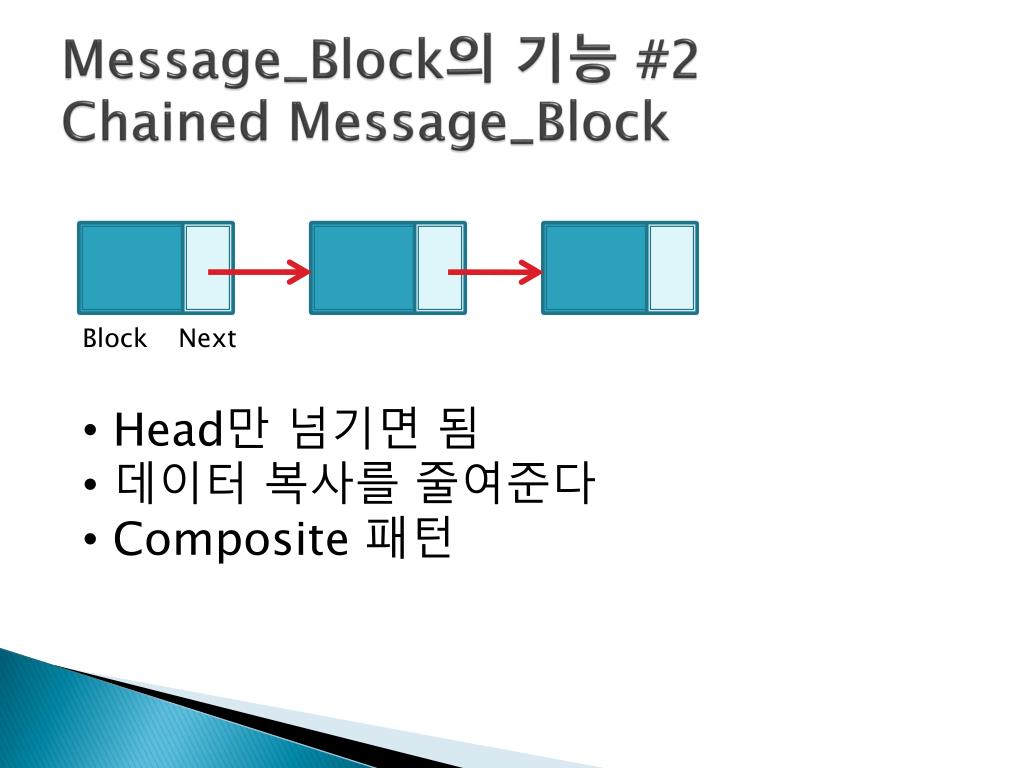 Message_Block의 기능 #2
Chained Message_Block

Block Next

• Head만 넘기면 됨
• 데이터 복사를 줄여준다
• Composite 패턴